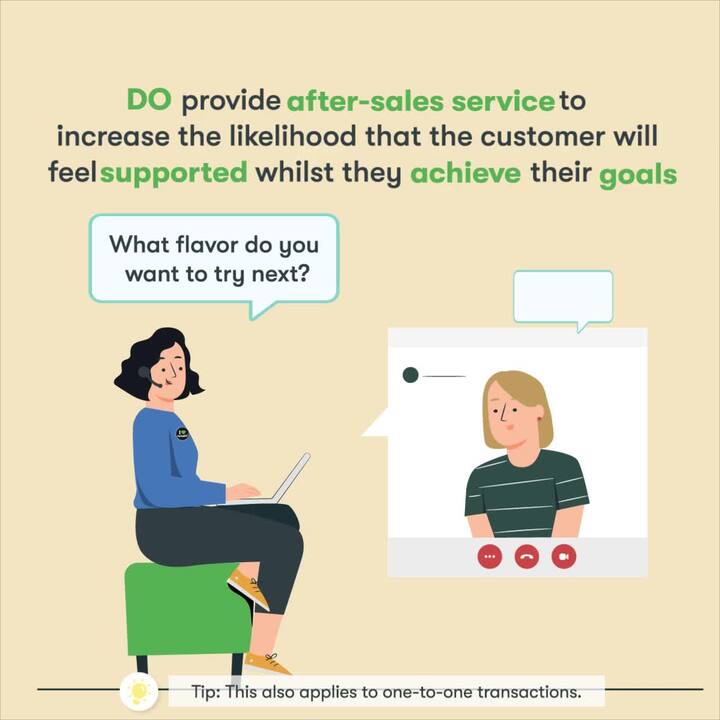 DO provide after-sales service to increase the likelihood that the customer will feel supported whilst they achieve their goals

What flavor do you want to try next?

Tip: This also applies to one-to-one transactions.